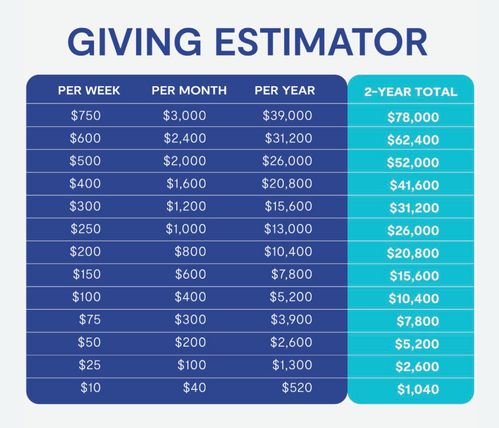 GIVING ESTIMATOR

| PER WEEK | PER MONTH | PER YEAR | 2-YEAR TOTAL |
|---|---|---|---|
| \$750 | \$3,000 | \$39,000 | \$78,000 |
| \$600 | \$2,400 | \$31,200 | \$62,400 |
| \$500 | \$2,000 | \$26,000 | \$52,000 |
| \$400 | \$1,600 | \$20,800 | \$41,600 |
| \$300 | \$1,200 | \$15,600 | \$31,200 |
| \$250 | \$1,000 | \$13,000 | \$26,000 |
| \$200 | \$800 | \$10,400 | \$20,800 |
| \$150 | \$600 | \$7,800 | \$15,600 |
| \$100 | \$400 | \$5,200 | \$10,400 |
| \$75 | \$300 | \$3,900 | \$7,800 |
| \$50 | \$200 | \$2,600 | \$5,200 |
| \$25 | \$100 | \$1,300 | \$2,600 |
| \$10 | \$40 | \$520 | \$1,040 |